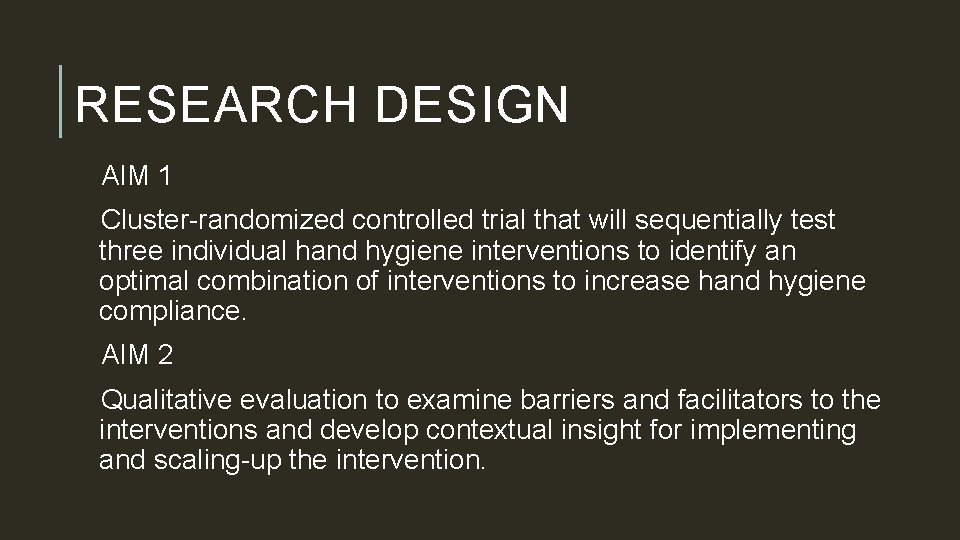 RESEARCH DESIGN

AIM 1

Cluster-randomized controlled trial that will sequentially test three individual hand hygiene interventions to identify an optimal combination of interventions to increase hand hygiene compliance.

AIM 2

Qualitative evaluation to examine barriers and facilitators to the interventions and develop contextual insight for implementing and scaling-up the intervention.